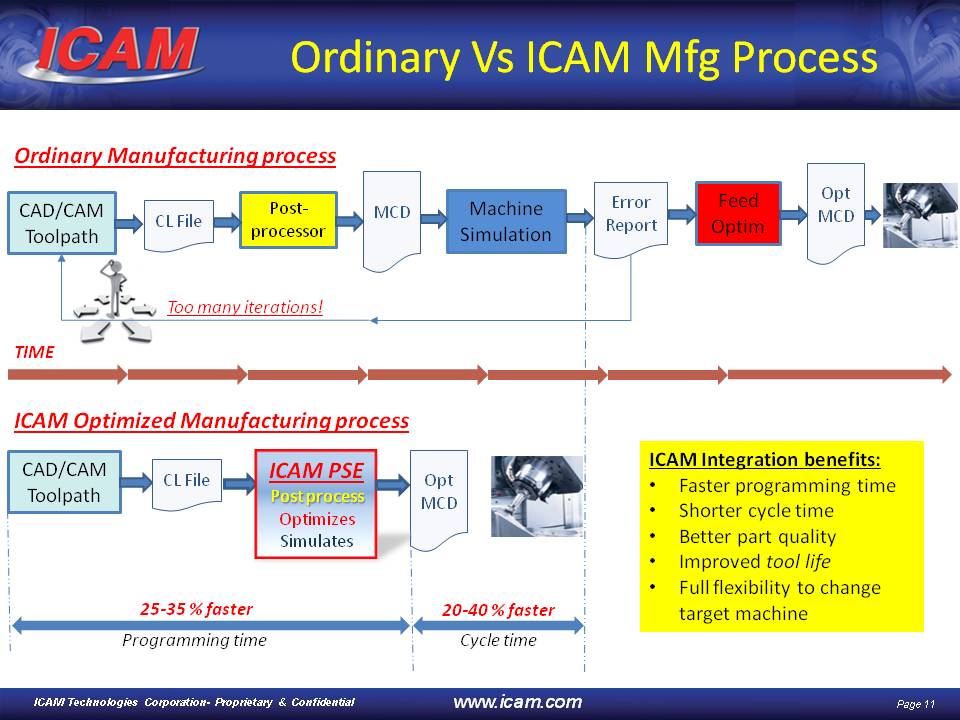 ICAM

Ordinary Vs ICAM Mfg Process

Ordinary Manufacturing process

CAD/CAM Toolpath

CL File

Post-processor

MCD

Machine Simulation

Error Report

Feed Optim

Opt MCD

Too many iterations!

TIME

ICAM Optimized Manufacturing process

CAD/CAM Toolpath

CL File

ICAM PSE
Post process
Optimizes
Simulates

Opt MCD

ICAM Integration benefits:
• Faster programming time
• Shorter cycle time
• Better part quality
• Improved tool life
• Full flexibility to change target machine

25-35 % faster
Programming time

20-40 % faster
Cycle time

ICAM Technologies Corporation- Proprietary & Confidential

www.icam.com

Page 11